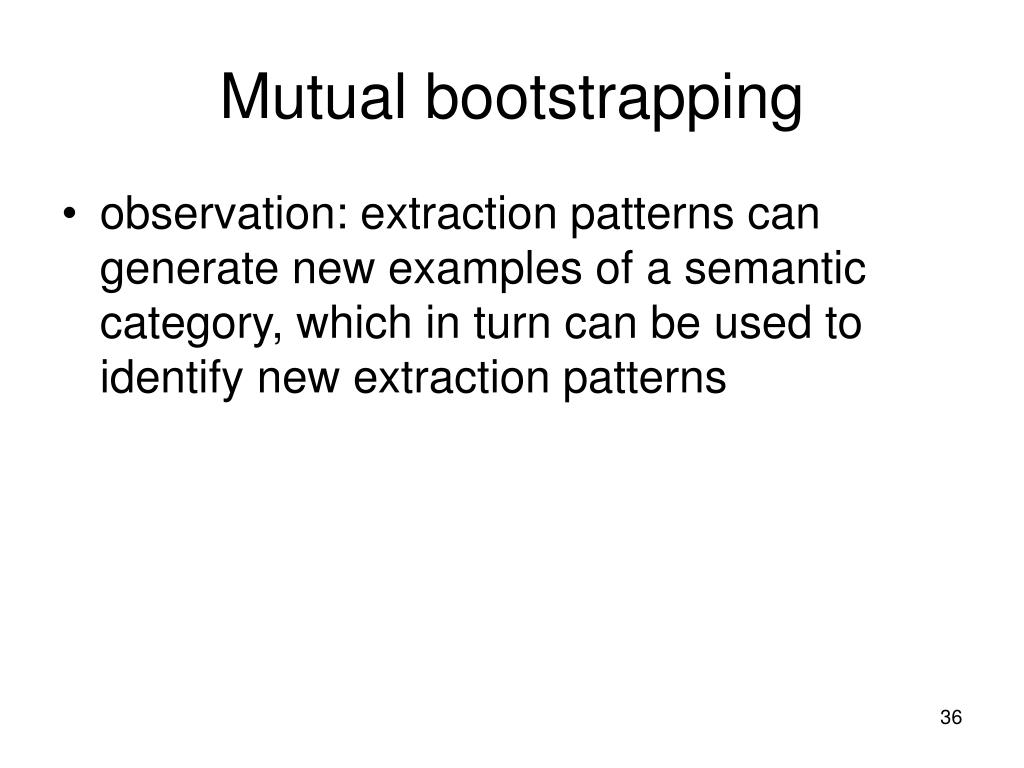 Mutual bootstrapping

• observation: extraction patterns can generate new examples of a semantic category, which in turn can be used to identify new extraction patterns

36